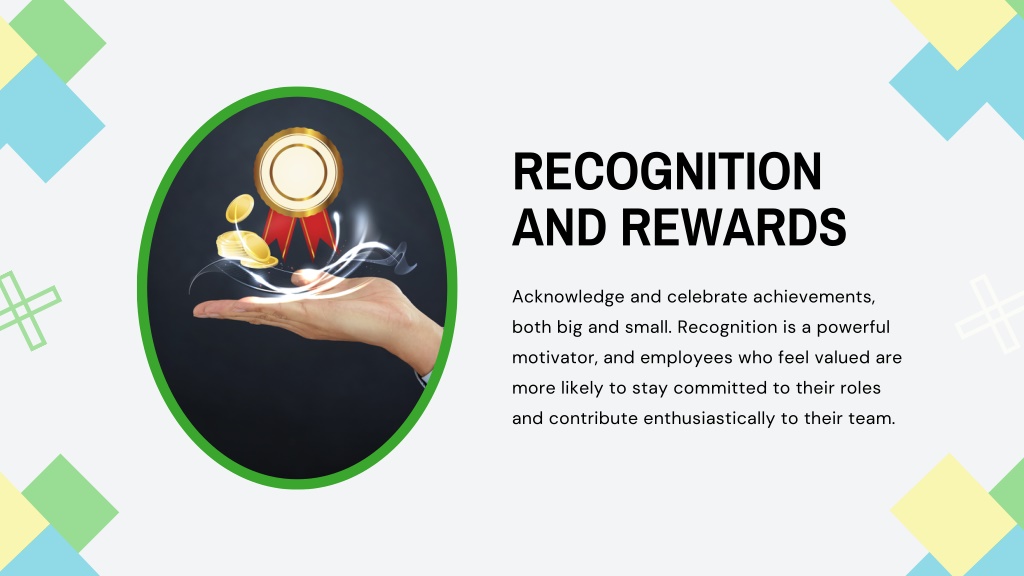 RECOGNITION AND REWARDS

Acknowledge and celebrate achievements, both big and small. Recognition is a powerful motivator, and employees who feel valued are more likely to stay committed to their roles and contribute enthusiastically to their team.